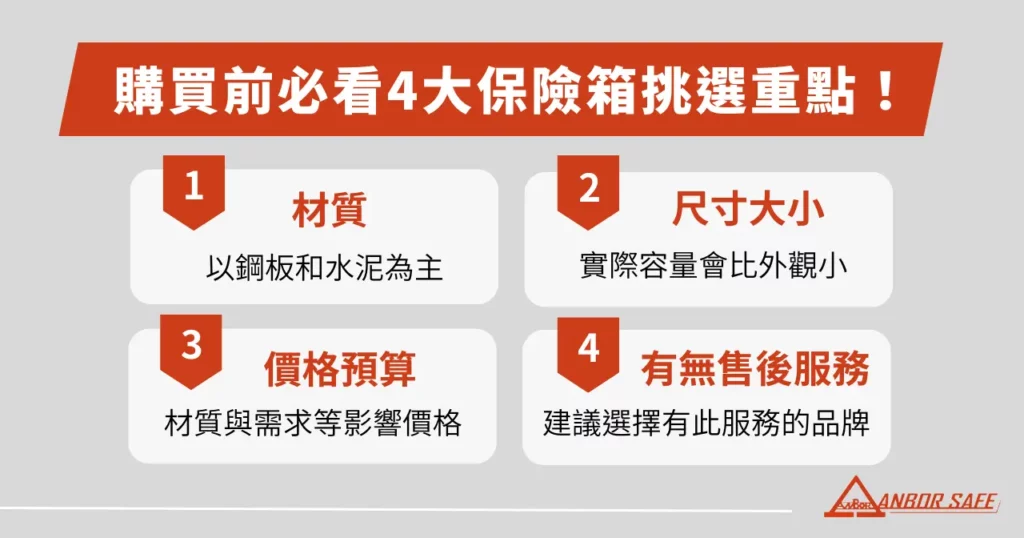 購買前必看4大保險箱挑選重點！

1
材質
以鋼板和水泥為主

2
尺寸大小
實際容量會比外觀小

3
價格預算
材質與需求等影響價格

4
有無售後服務
建議選擇有此服務的品牌

ANBOR SAFE